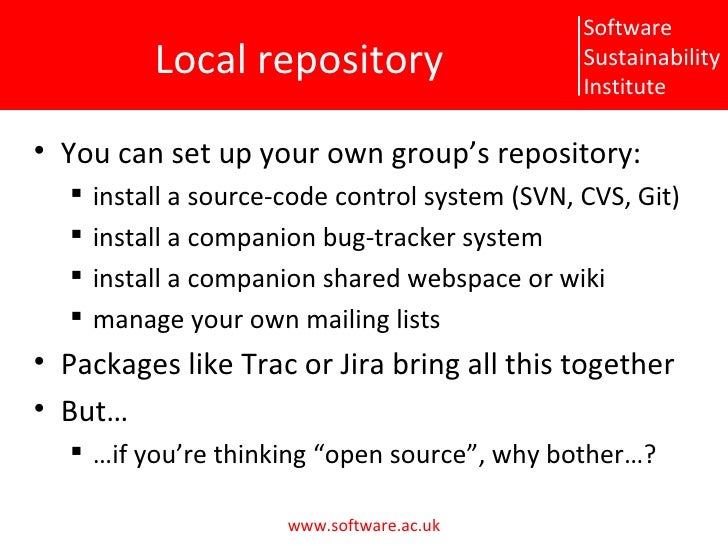 Local repository

Software
Sustainability
Institute

• You can set up your own group’s repository:
  ▪ install a source-code control system (SVN, CVS, Git)
  ▪ install a companion bug-tracker system
  ▪ install a companion shared webspace or wiki
  ▪ manage your own mailing lists
• Packages like Trac or Jira bring all this together
• But…
  ▪ …if you’re thinking “open source”, why bother…?

www.software.ac.uk